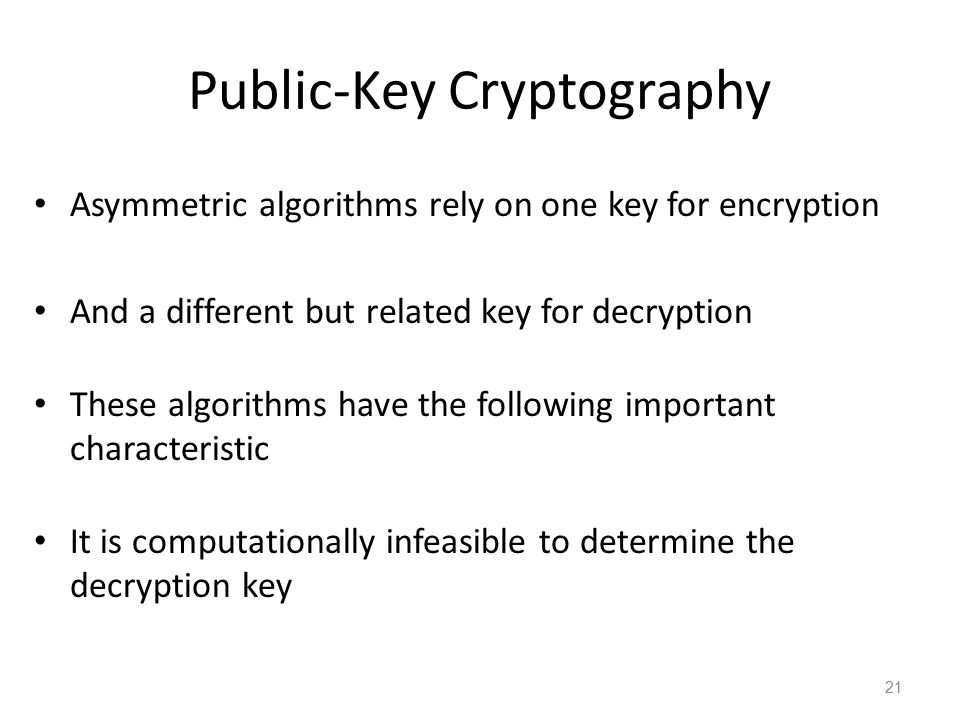 Public-Key Cryptography

• Asymmetric algorithms rely on one key for encryption

• And a different but related key for decryption

• These algorithms have the following important characteristic

• It is computationally infeasible to determine the decryption key

21